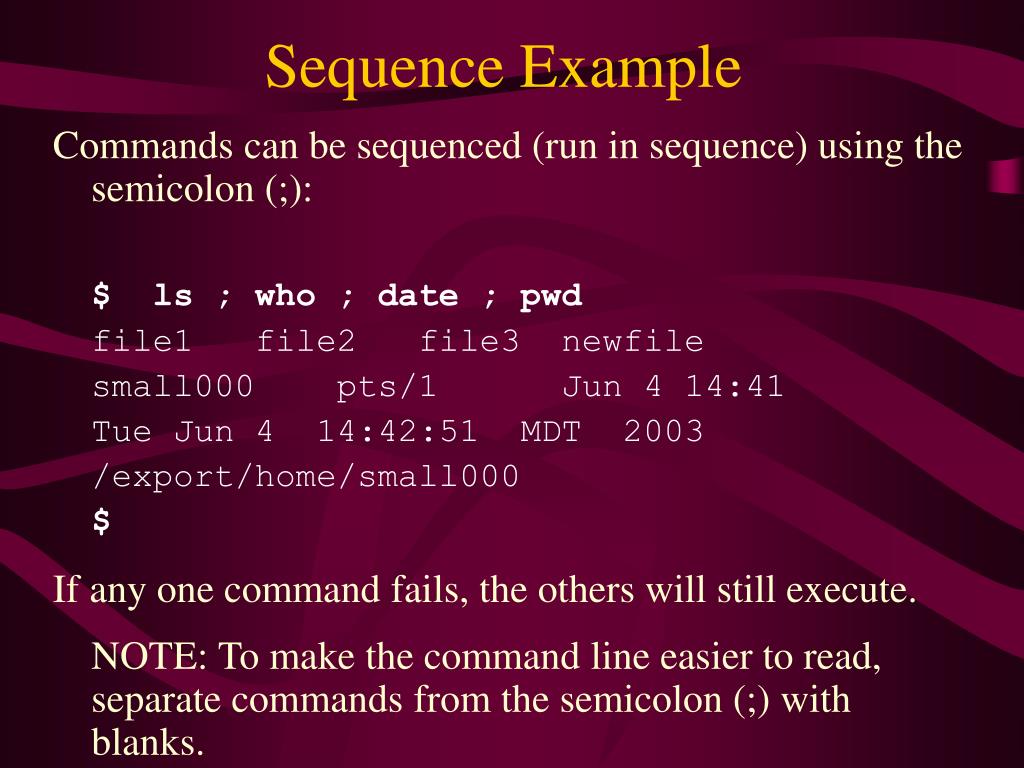 Sequence Example

Commands can be sequenced (run in sequence) using the semicolon (;):

$  ls ; who ; date ; pwd
file1   file2   file3  newfile
small000    pts/1       Jun 4 14:41
Tue Jun 4  14:42:51  MDT  2003
/export/home/small000
$

If any one command fails, the others will still execute.

NOTE: To make the command line easier to read, separate commands from the semicolon (;) with blanks.